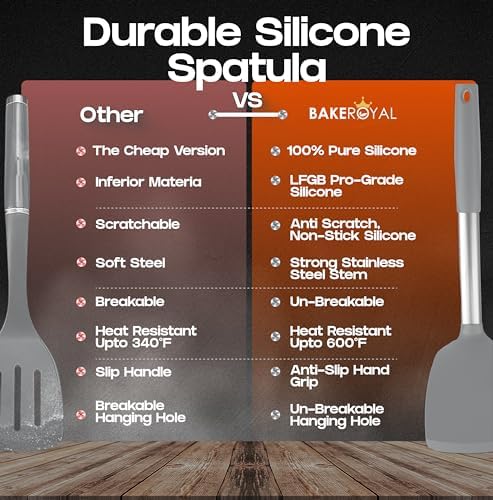 Durable Silicone Spatula

VS

Other

The Cheap Version

Inferior Materia

Scratchable

Soft Steel

Breakable

Heat Resistant Upto 340°F

Slip Handle

Breakable Hanging Hole

BAKEROYAL

100% Pure Silicone

LFGB Pro-Grade Silicone

Anti Scratch, Non-Stick Silicone

Strong Stainless Steel Stem

Un-Breakable

Heat Resistant Upto 600°F

Anti-Slip Hand Grip

Un-Breakable Hanging Hole